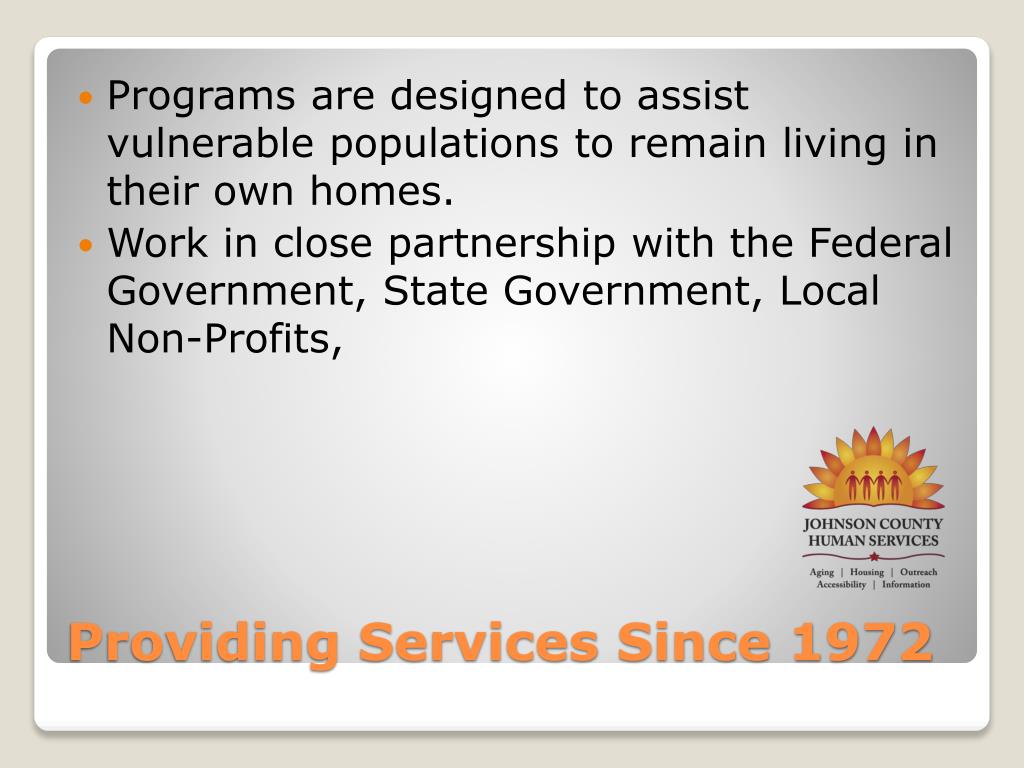 • Programs are designed to assist vulnerable populations to remain living in their own homes.
• Work in close partnership with the Federal Government, State Government, Local Non-Profits,

JOHNSON COUNTY
HUMAN SERVICES
Aging | Housing | Outreach
Accessibility | Information

Providing Services Since 1972